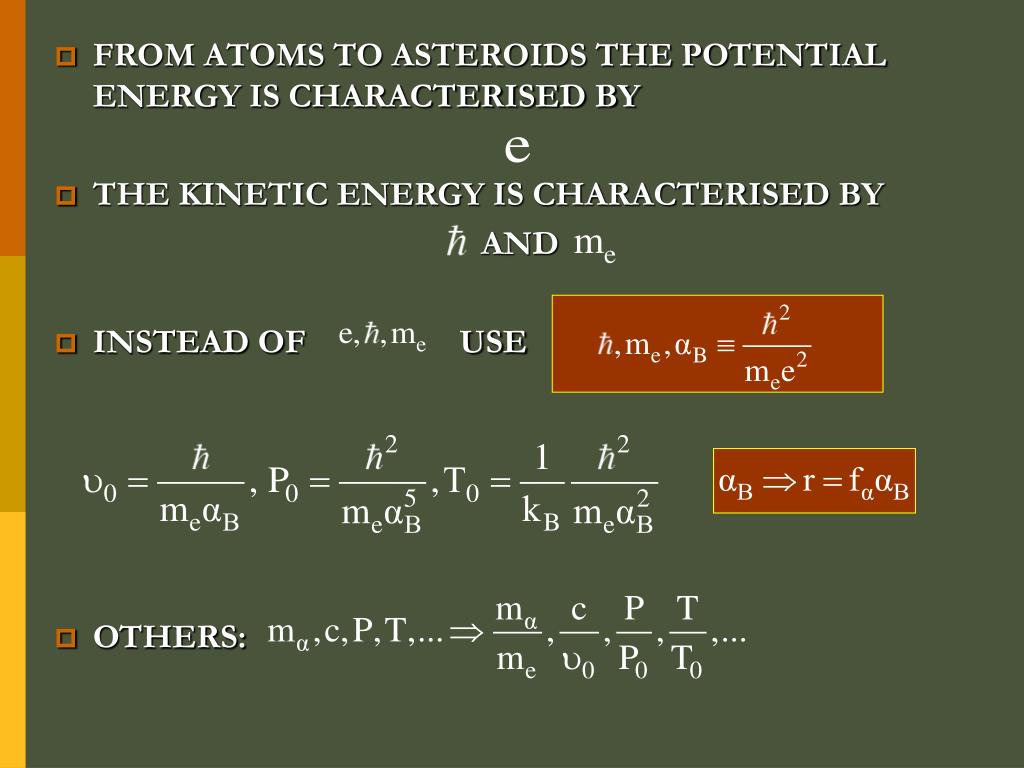 FROM ATOMS TO ASTEROIDS THE POTENTIAL ENERGY IS CHARACTERISED BY

$e$

THE KINETIC ENERGY IS CHARACTERISED BY

$\hbar$ AND $m_e$

INSTEAD OF $e, \hbar, m_e$ USE $\hbar, m_e, \alpha_B \equiv \frac{\hbar^2}{m_e e^2}$

$\upsilon_0 = \frac{\hbar}{m_e \alpha_B}, P_0 = \frac{\hbar^2}{m_e \alpha_B^5}, T_0 = \frac{1}{k_B} \frac{\hbar^2}{m_e \alpha_B^2}$

$\alpha_B \Rightarrow r = f_\alpha \alpha_B$

OTHERS: $m_\alpha, c, P, T, ... \Rightarrow \frac{m_\alpha}{m_e}, \frac{c}{\upsilon_0}, \frac{P}{P_0}, \frac{T}{T_0}, ...$